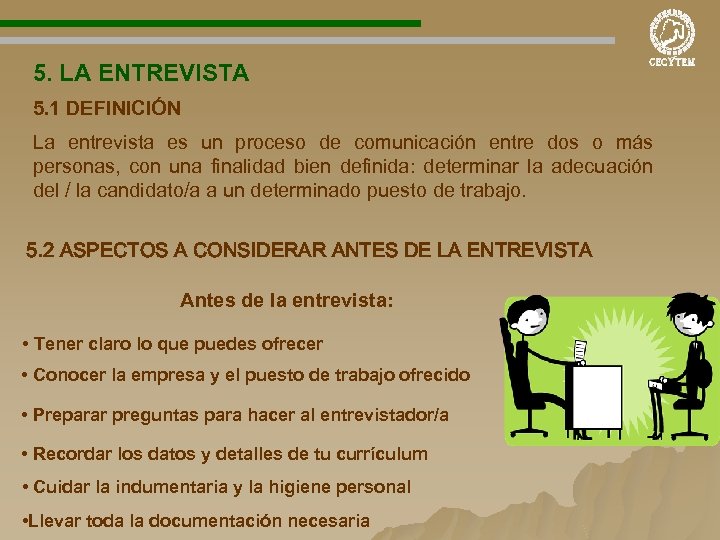 CECYTEM

5. LA ENTREVISTA

5.1 DEFINICIÓN

La entrevista es un proceso de comunicación entre dos o más personas, con una finalidad bien definida: determinar la adecuación del / la candidato/a a un determinado puesto de trabajo.

5.2 ASPECTOS A CONSIDERAR ANTES DE LA ENTREVISTA

Antes de la entrevista:

• Tener claro lo que puedes ofrecer

• Conocer la empresa y el puesto de trabajo ofrecido

• Preparar preguntas para hacer al entrevistador/a

• Recordar los datos y detalles de tu currículum

• Cuidar la indumentaria y la higiene personal

•Llevar toda la documentación necesaria